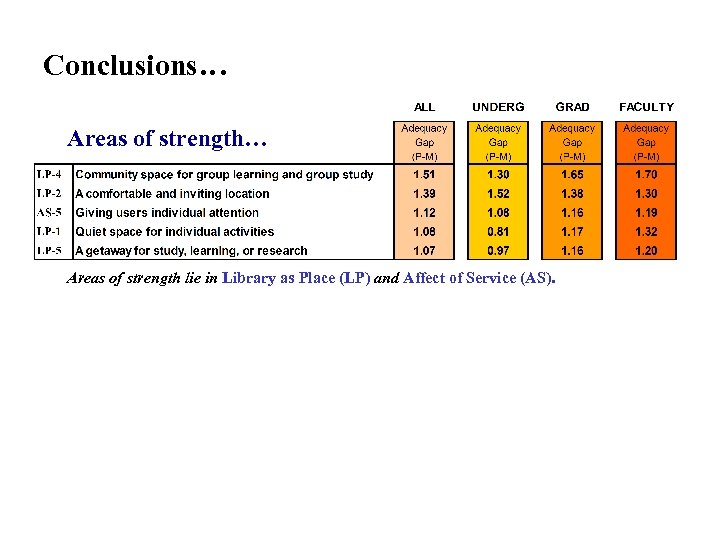 Conclusions…

Areas of strength…

| | | ALL | UNDERG | GRAD | FACULTY |
|---|---|---|---|---|---|
| | | Adequacy Gap (P-M) | Adequacy Gap (P-M) | Adequacy Gap (P-M) | Adequacy Gap (P-M) |
| LP-4 | Community space for group learning and group study | 1.51 | 1.30 | 1.65 | 1.70 |
| LP-2 | A comfortable and inviting location | 1.39 | 1.52 | 1.38 | 1.30 |
| AS-5 | Giving users individual attention | 1.12 | 1.08 | 1.16 | 1.19 |
| LP-1 | Quiet space for individual activities | 1.08 | 0.81 | 1.17 | 1.32 |
| LP-5 | A getaway for study, learning, or research | 1.07 | 0.97 | 1.16 | 1.20 |

Areas of strength lie in Library as Place (LP) and Affect of Service (AS).